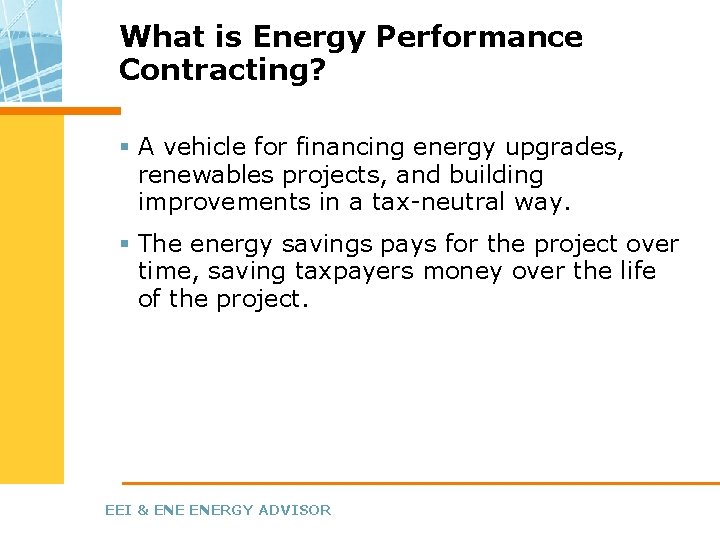 What is Energy Performance Contracting?

▪ A vehicle for financing energy upgrades, renewables projects, and building improvements in a tax-neutral way.

▪ The energy savings pays for the project over time, saving taxpayers money over the life of the project.

EEI & ENE ENERGY ADVISOR